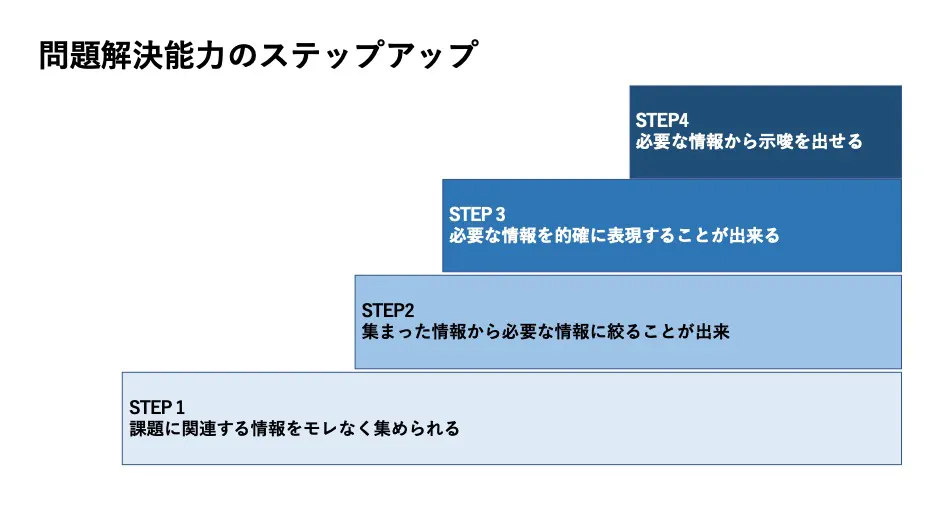 問題解決能力のステップアップ

STEP4
必要な情報から示唆を出せる

STEP 3
必要な情報を的確に表現することが出来る

STEP2
集まった情報から必要な情報に絞ることが出来

STEP 1
課題に関連する情報をモレなく集められる